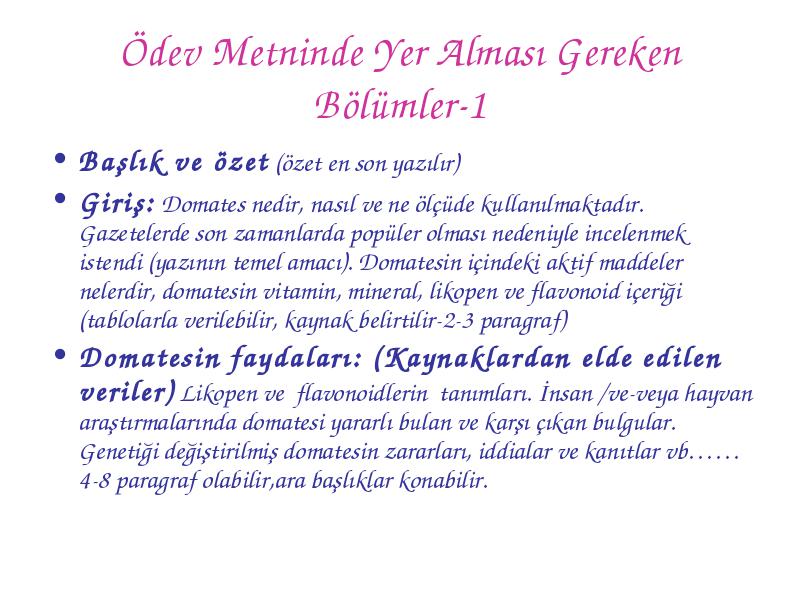 Ödev Metninde Yer Alması Gereken Bölümler-1

• Başlık ve özet (özet en son yazılır)

• Giriş: Domates nedir, nasıl ve ne ölçüde kullanılmaktadır. Gazetelerde son zamanlarda popüler olması nedeniyle incelenmek istendi (yazının temel amacı). Domatesin içindeki aktif maddeler nelerdir, domatesin vitamin, mineral, likopen ve flavonoid içeriği (tablolarla verilebilir, kaynak belirtilir-2-3 paragraf)

• Domatesin faydaları: (Kaynaklardan elde edilen veriler) Likopen ve flavonoidlerin tanımları. İnsan /ve-veya hayvan araştırmalarında domatesi yararlı bulan ve karşı çıkan bulgular. Genetiği değiştirilmiş domatesin zararları, iddialar ve kanıtlar vb…… 4-8 paragraf olabilir,ara başlıklar konabilir.